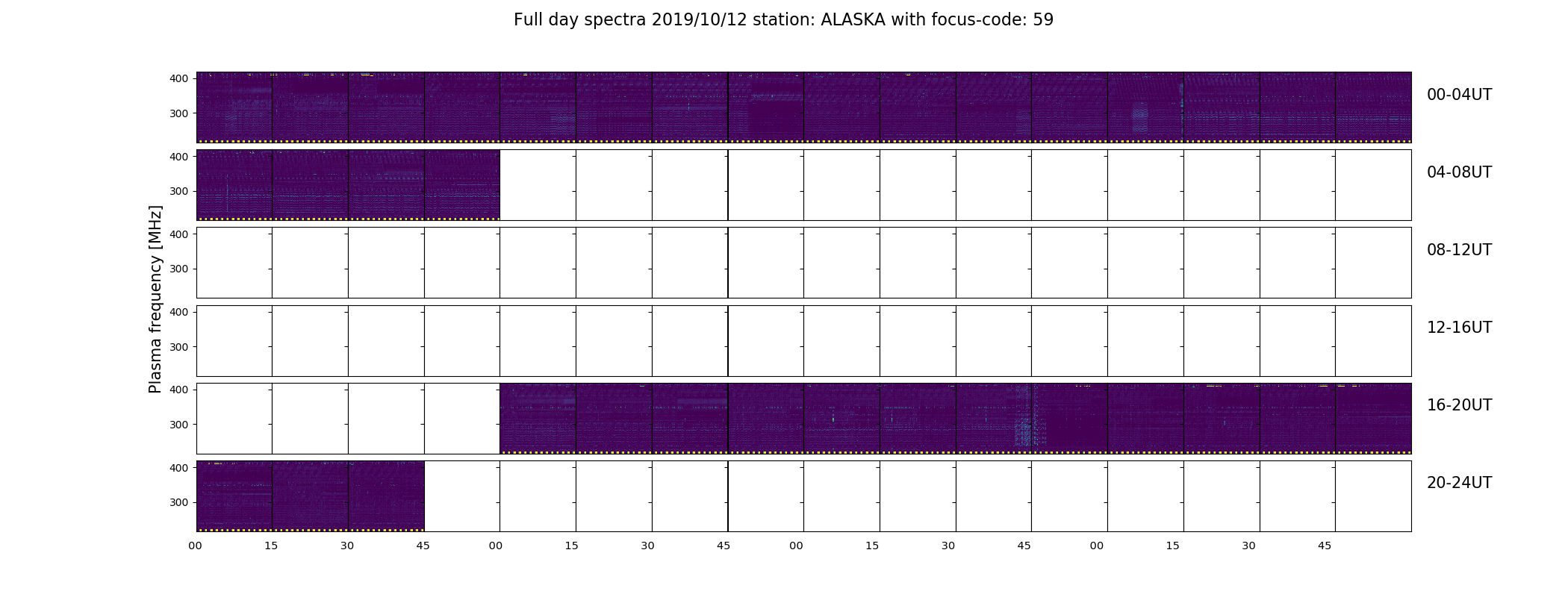 Full day spectra 2019/10/12 station: ALASKA with focus-code: 59

Plasma frequency [MHz]

400
300
00-04UT

400
300
04-08UT

400
300
08-12UT

400
300
12-16UT

400
300
16-20UT

400
300
20-24UT

00 15 30 45 00 15 30 45 00 15 30 45 00 15 30 45